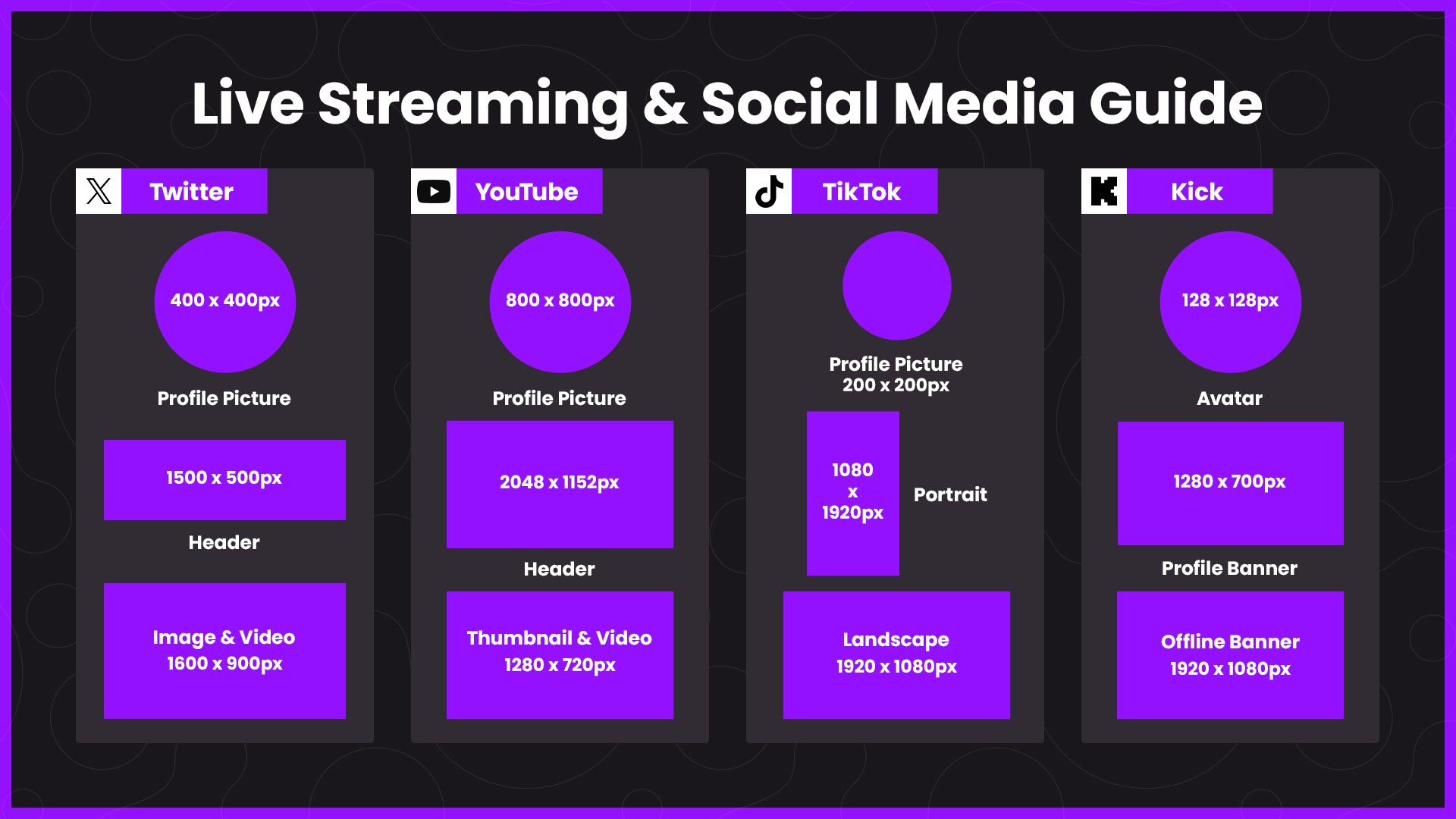 Live Streaming & Social Media Guide

Twitter

400 x 400px

Profile Picture

1500 x 500px

Header

Image & Video
1600 x 900px

YouTube

800 x 800px

Profile Picture

2048 x 1152px

Header

Thumbnail & Video
1280 x 720px

TikTok

Profile Picture
200 x 200px

1080
x
1920px

Portrait

Landscape
1920 x 1080px

Kick

128 x 128px

Avatar

1280 x 700px

Profile Banner

Offline Banner
1920 x 1080px